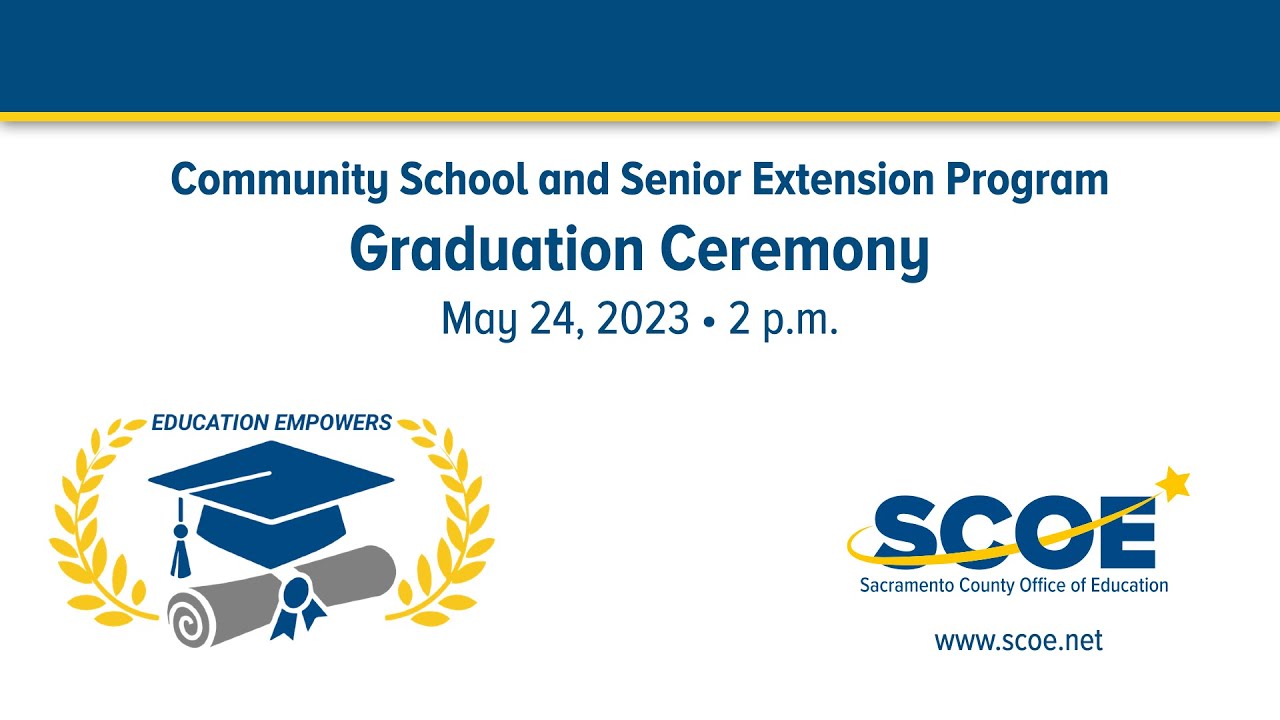 Community School and Senior Extension Program
Graduation Ceremony
May 24, 2023 • 2 p.m.

EDUCATION EMPOWERS

SCOE
Sacramento County Office of Education

www.scoe.net